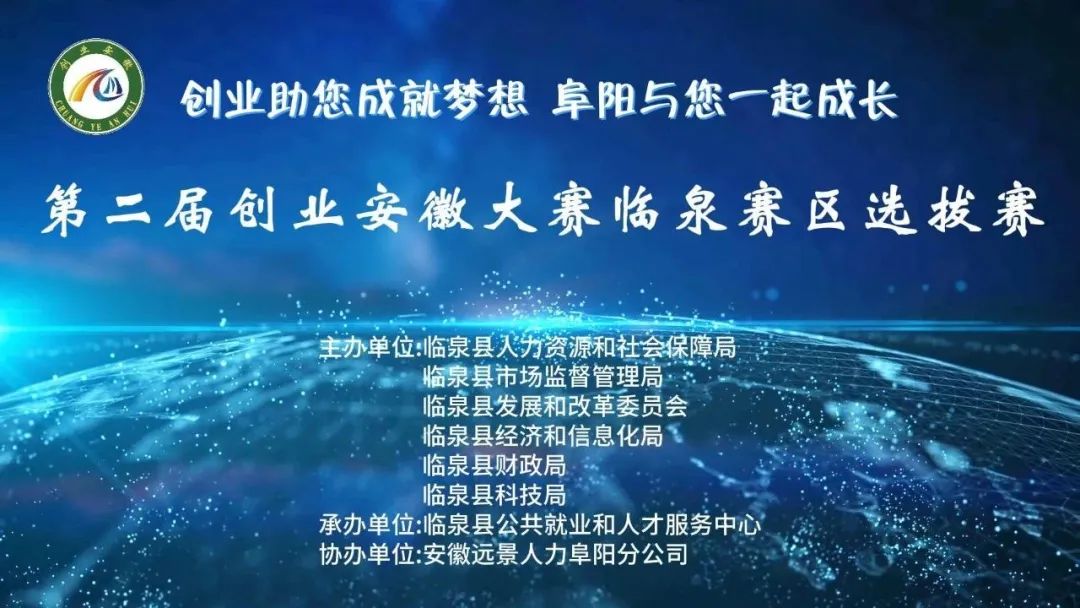 创业安徽
CHUANG YE AN HUI

创业助您成就梦想 阜阳与您一起成长

第二届创业安徽大赛临泉赛区选拔赛

主办单位:临泉县人力资源和社会保障局
临泉县市场监督管理局
临泉县发展和改革委员会
临泉县经济和信息化局
临泉县财政局
临泉县科技局
承办单位:临泉县公共就业和人才服务中心
协办单位:安徽远景人力阜阳分公司